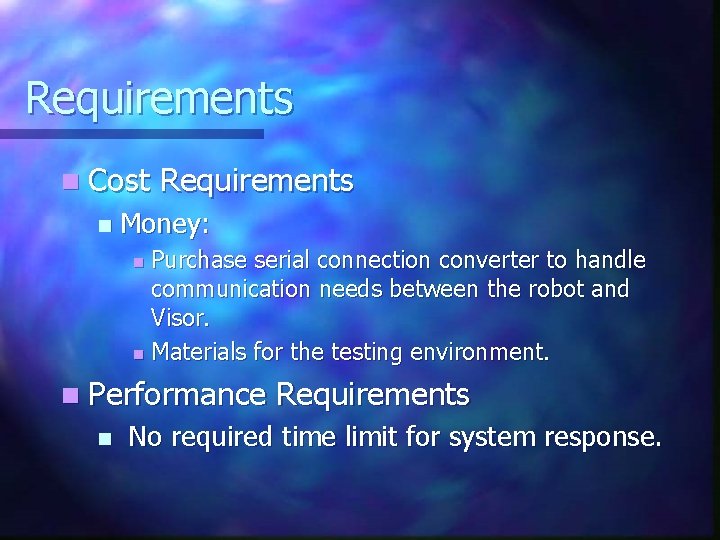 Requirements

Cost Requirements

Money:

Purchase serial connection converter to handle communication needs between the robot and Visor.

Materials for the testing environment.

Performance Requirements

No required time limit for system response.